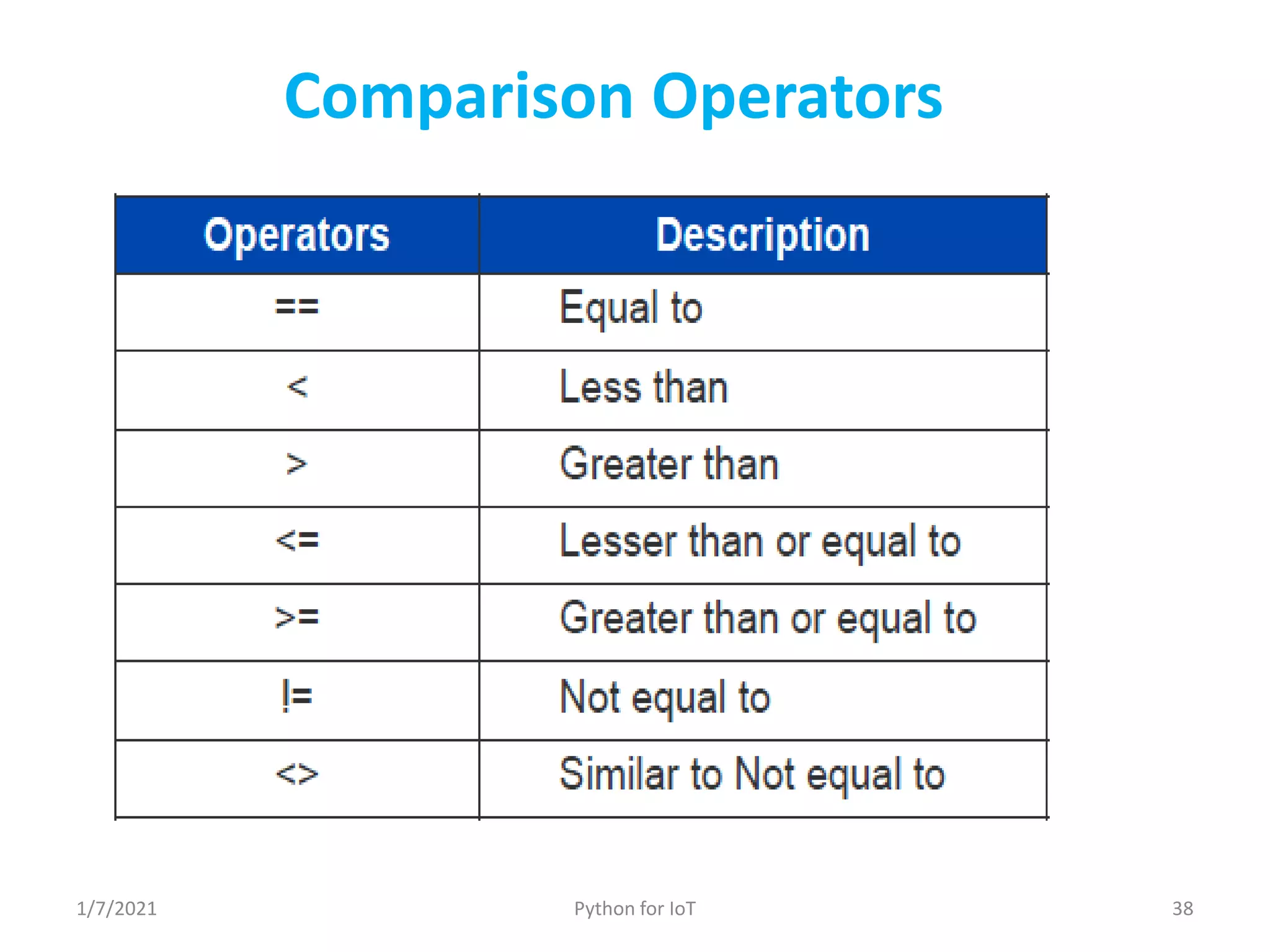 Comparison Operators

| Operators | Description |
|---|---|
| == | Equal to |
| < | Less than |
| > | Greater than |
| <= | Lesser than or equal to |
| >= | Greater than or equal to |
| != | Not equal to |
| <> | Similar to Not equal to |

1/7/2021

Python for IoT

38